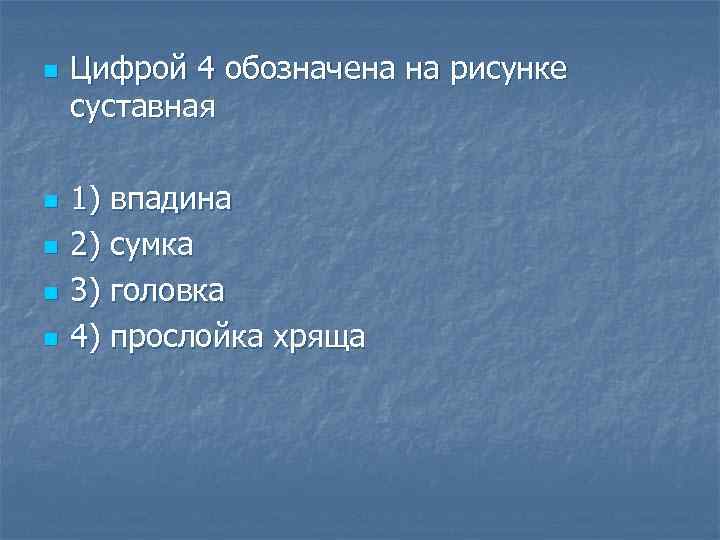 Цифрой 4 обозначена на рисунке суставная

1) впадина
2) сумка
3) головка
4) прослойка хряща